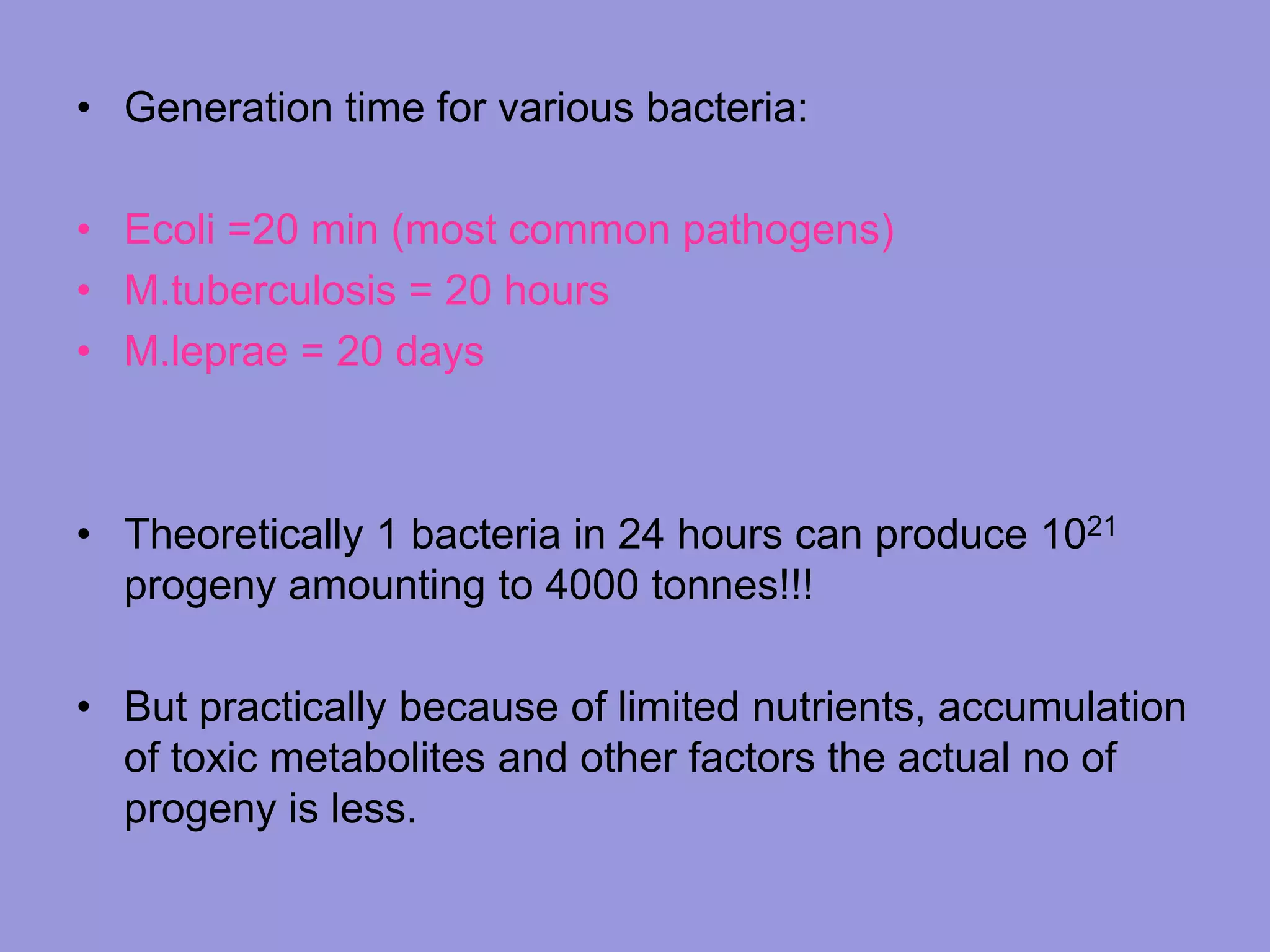 • Generation time for various bacteria:

• Ecoli =20 min (most common pathogens)
• M.tuberculosis = 20 hours
• M.leprae = 20 days

• Theoretically 1 bacteria in 24 hours can produce $10^{21}$ progeny amounting to 4000 tonnes!!!

• But practically because of limited nutrients, accumulation of toxic metabolites and other factors the actual no of progeny is less.